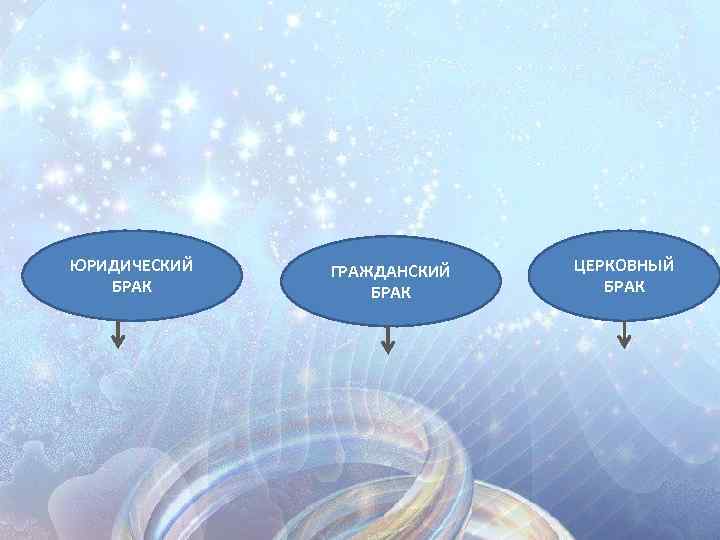 ЮРИДИЧЕСКИЙ БРАК

ГРАЖДАНСКИЙ БРАК

ЦЕРКОВНЫЙ БРАК